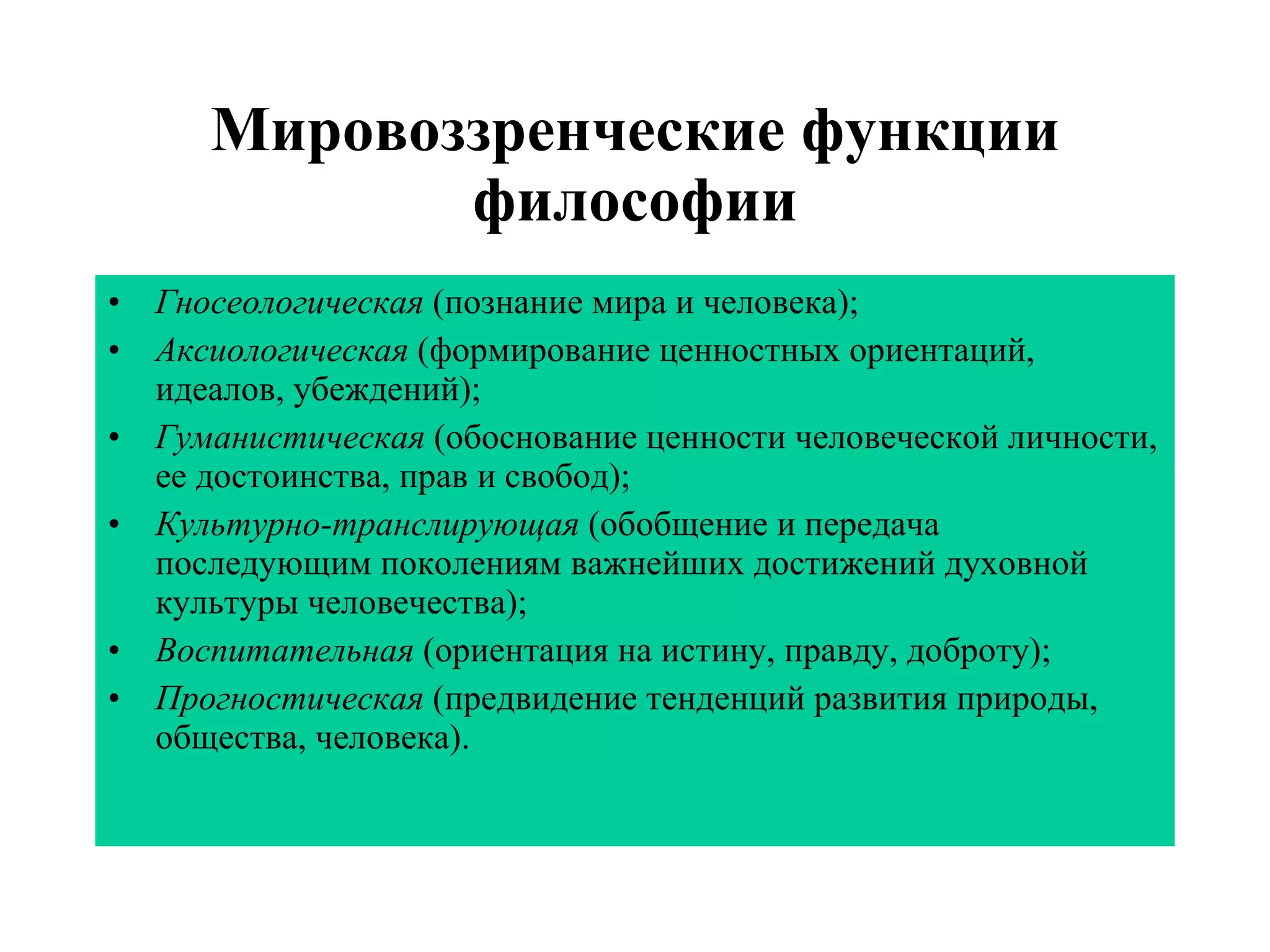 Мировоззренческие функции философии

• Гносеологическая (познание мира и человека);
• Аксиологическая (формирование ценностных ориентаций, идеалов, убеждений);
• Гуманистическая (обоснование ценности человеческой личности, ее достоинства, прав и свобод);
• Культурно-транслирующая (обобщение и передача последующим поколениям важнейших достижений духовной культуры человечества);
• Воспитательная (ориентация на истину, правду, доброту);
• Прогностическая (предвидение тенденций развития природы, общества, человека).